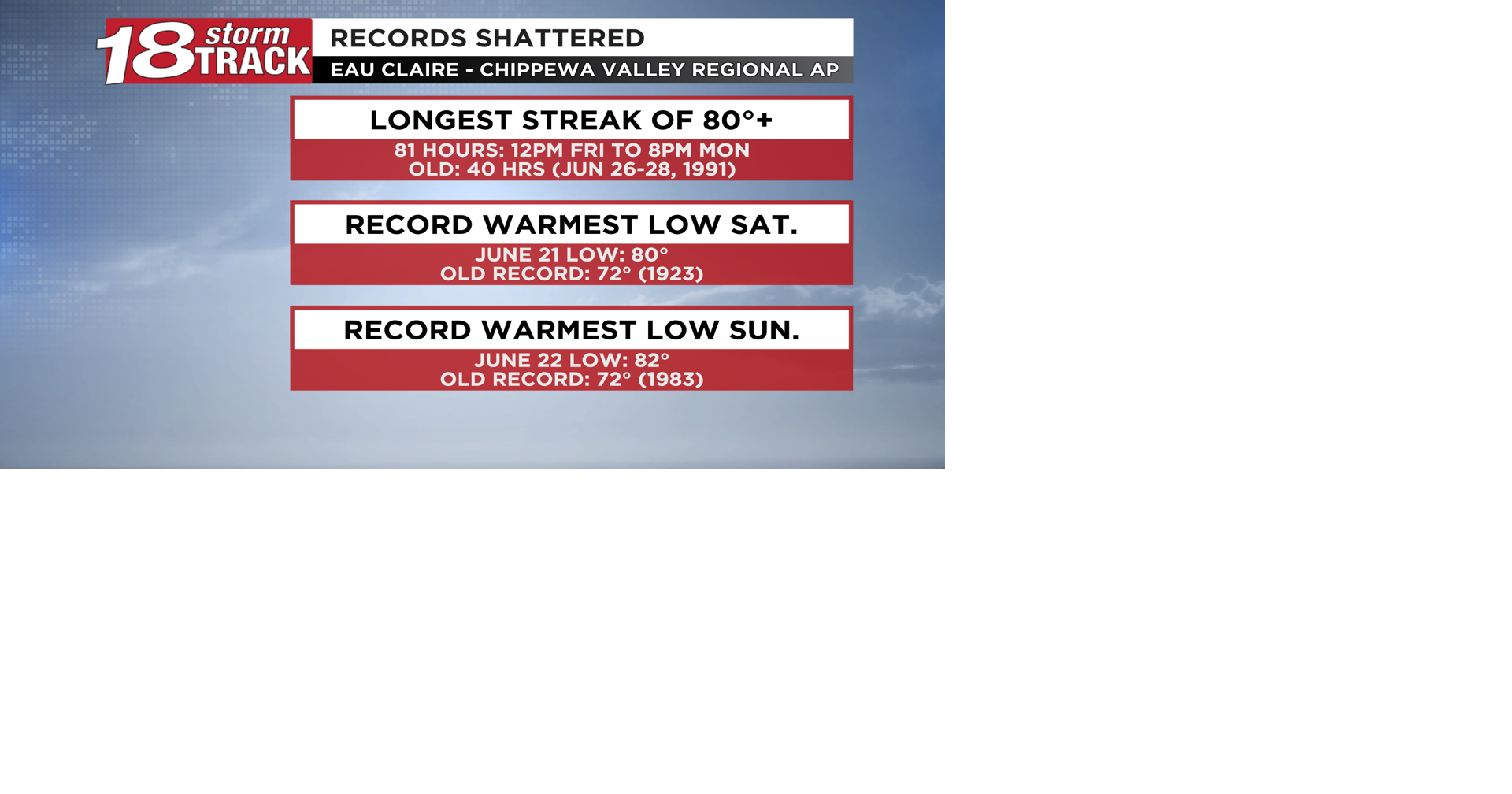 18 storm TRACK

RECORDS SHATTERED

EAU CLAIRE - CHIPPEWA VALLEY REGIONAL AP

LONGEST STREAK OF 80°+

81 HOURS: 12PM FRI TO 8PM MON
OLD: 40 HRS (JUN 26-28, 1991)

RECORD WARMEST LOW SAT.

JUNE 21 LOW: 80°
OLD RECORD: 72° (1923)

RECORD WARMEST LOW SUN.

JUNE 22 LOW: 82°
OLD RECORD: 72° (1983)